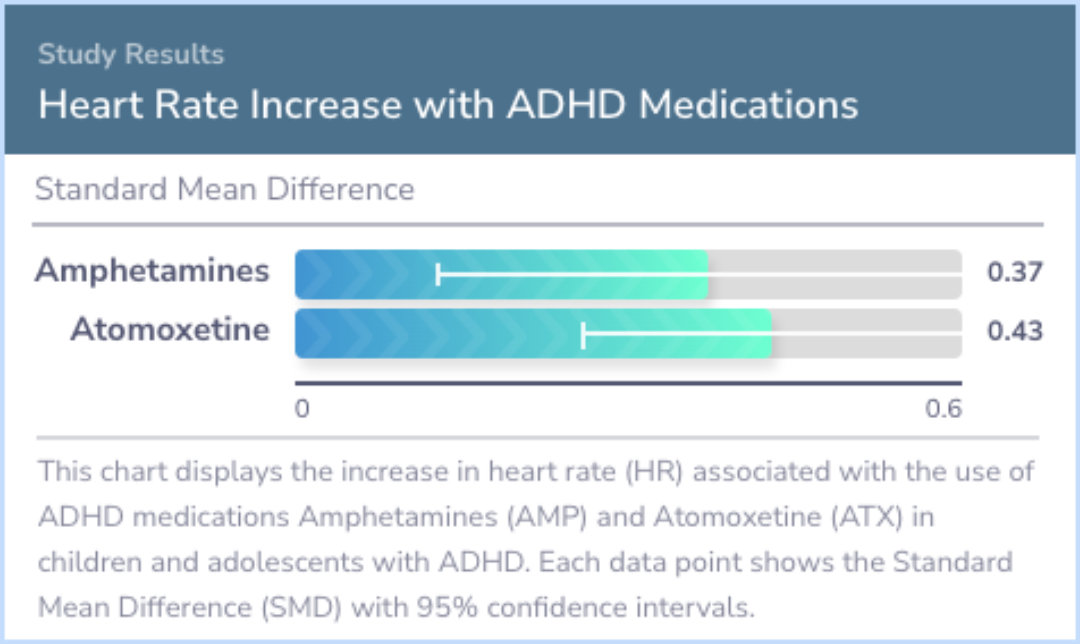 Study Results
Heart Rate Increase with ADHD Medications

Standard Mean Difference

Amphetamines 0.37
Atomoxetine 0.43

0 0.6

This chart displays the increase in heart rate (HR) associated with the use of ADHD medications Amphetamines (AMP) and Atomoxetine (ATX) in children and adolescents with ADHD. Each data point shows the Standard Mean Difference (SMD) with 95% confidence intervals.